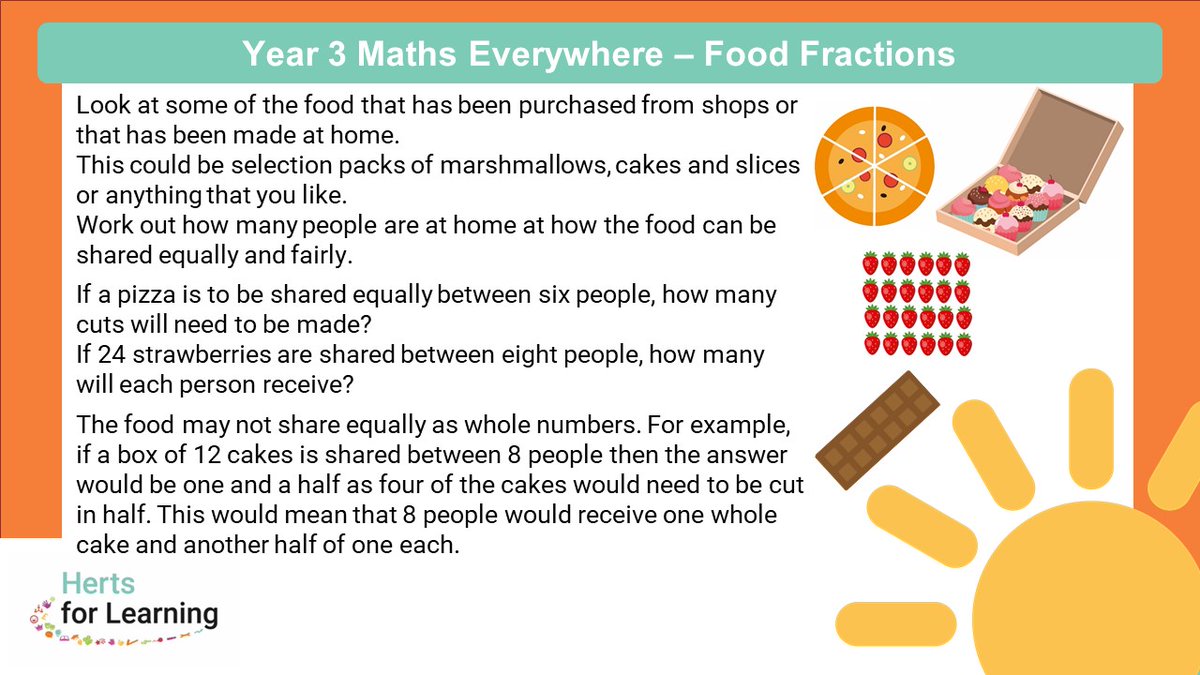 Year 3 Maths Everywhere – Food Fractions

Look at some of the food that has been purchased from shops or that has been made at home.
This could be selection packs of marshmallows, cakes and slices or anything that you like.
Work out how many people are at home at how the food can be shared equally and fairly.

If a pizza is to be shared equally between six people, how many cuts will need to be made?
If 24 strawberries are shared between eight people, how many will each person receive?

The food may not share equally as whole numbers. For example, if a box of 12 cakes is shared between 8 people then the answer would be one and a half as four of the cakes would need to be cut in half. This would mean that 8 people would receive one whole cake and another half of one each.

Herts for Learning